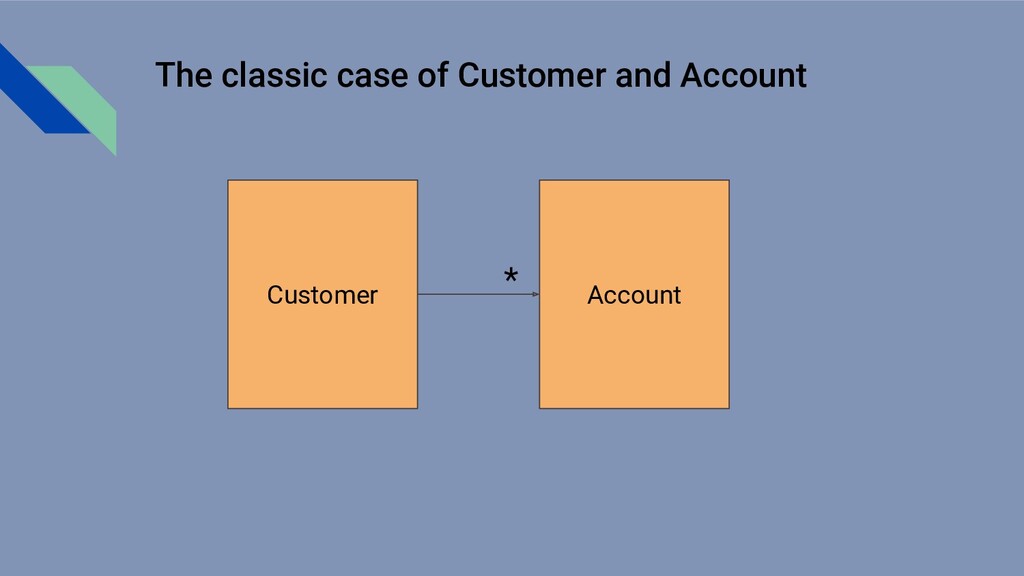 The classic case of Customer and Account

Customer

*

Account